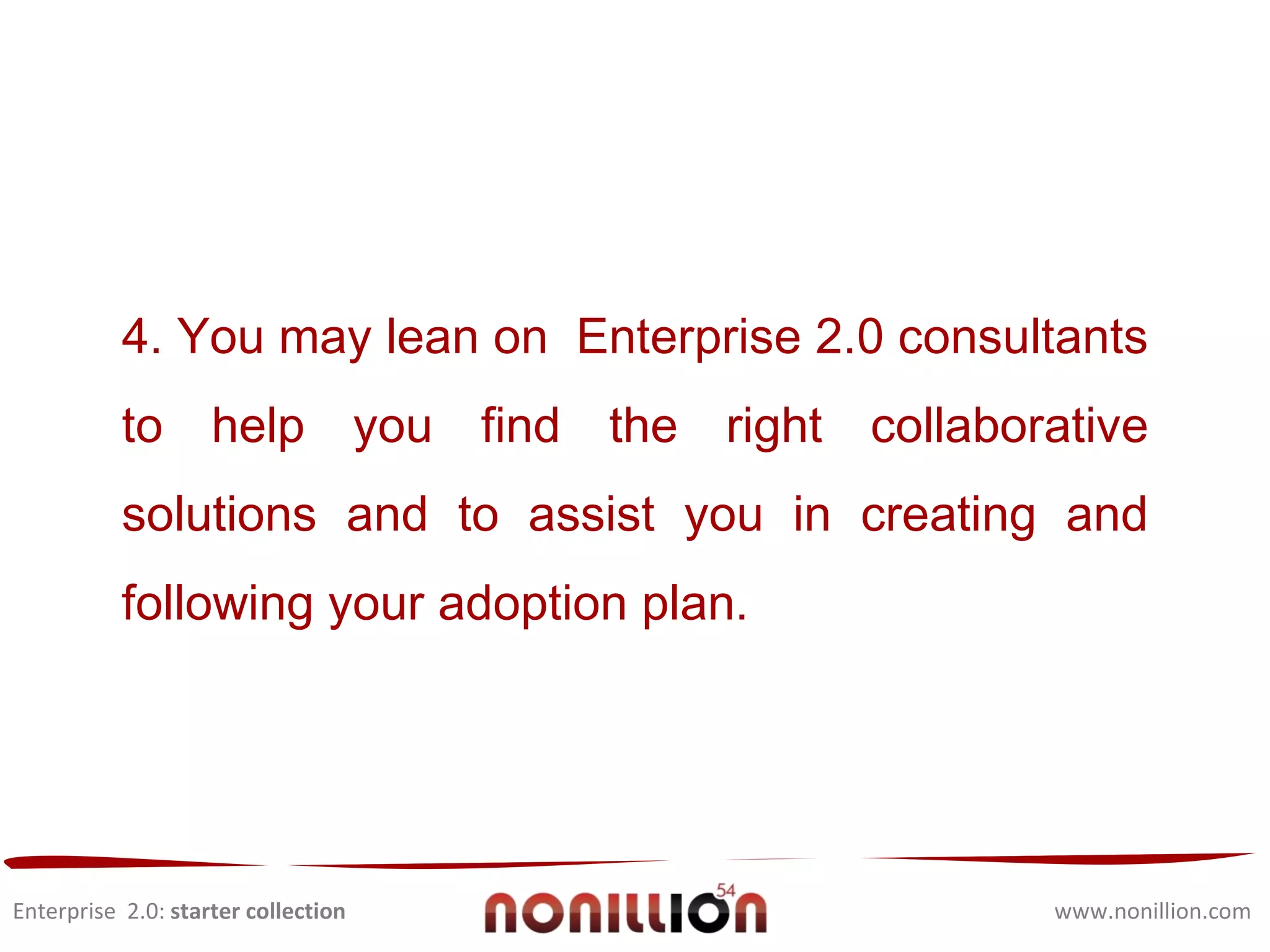 4. You may lean on Enterprise 2.0 consultants to help you find the right collaborative solutions and to assist you in creating and following your adoption plan.

Enterprise 2.0: starter collection

nonillion 54

www.nonillion.com